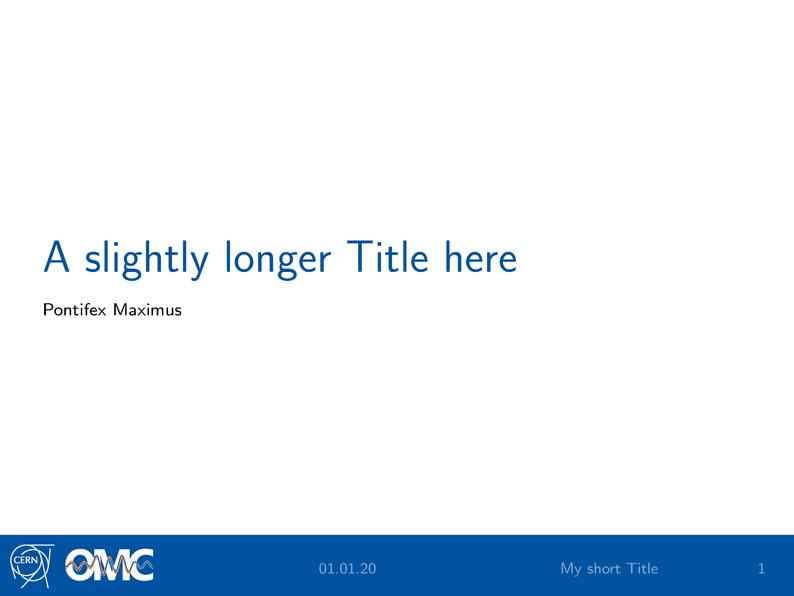 A slightly longer Title here

Pontifex Maximus

CERN OMC 01.01.20 My short Title 1